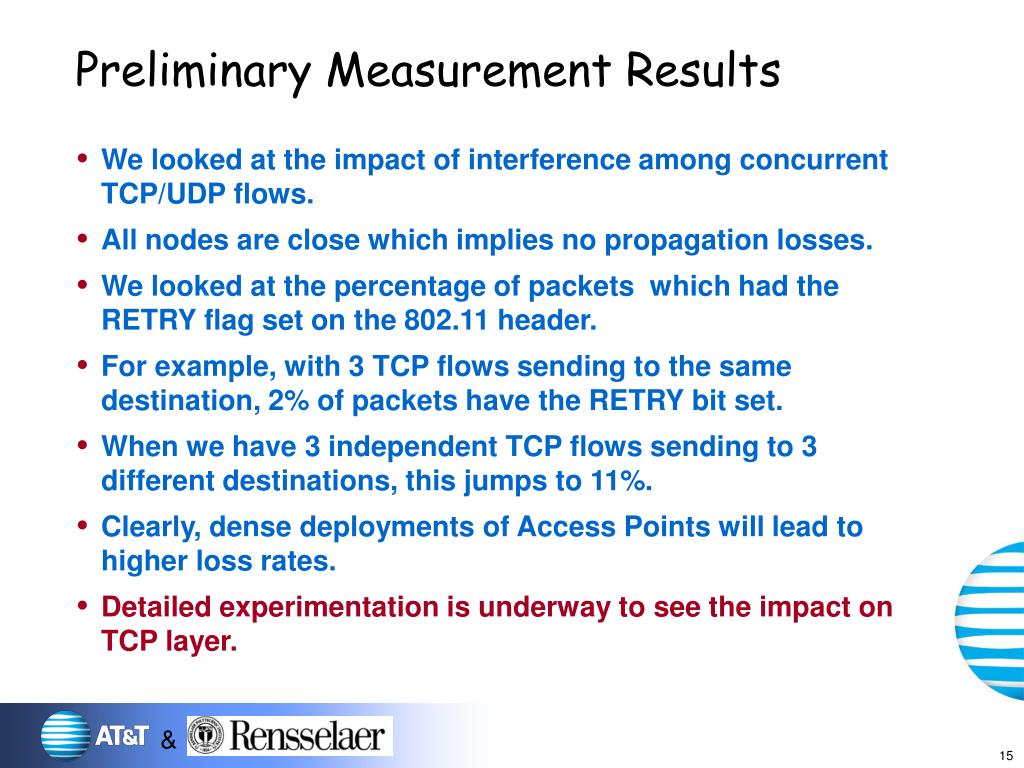 Preliminary Measurement Results

• We looked at the impact of interference among concurrent TCP/UDP flows.
• All nodes are close which implies no propagation losses.
• We looked at the percentage of packets which had the RETRY flag set on the 802.11 header.
• For example, with 3 TCP flows sending to the same destination, 2% of packets have the RETRY bit set.
• When we have 3 independent TCP flows sending to 3 different destinations, this jumps to 11%.
• Clearly, dense deployments of Access Points will lead to higher loss rates.
• Detailed experimentation is underway to see the impact on TCP layer.

AT&T & Rensselaer

15